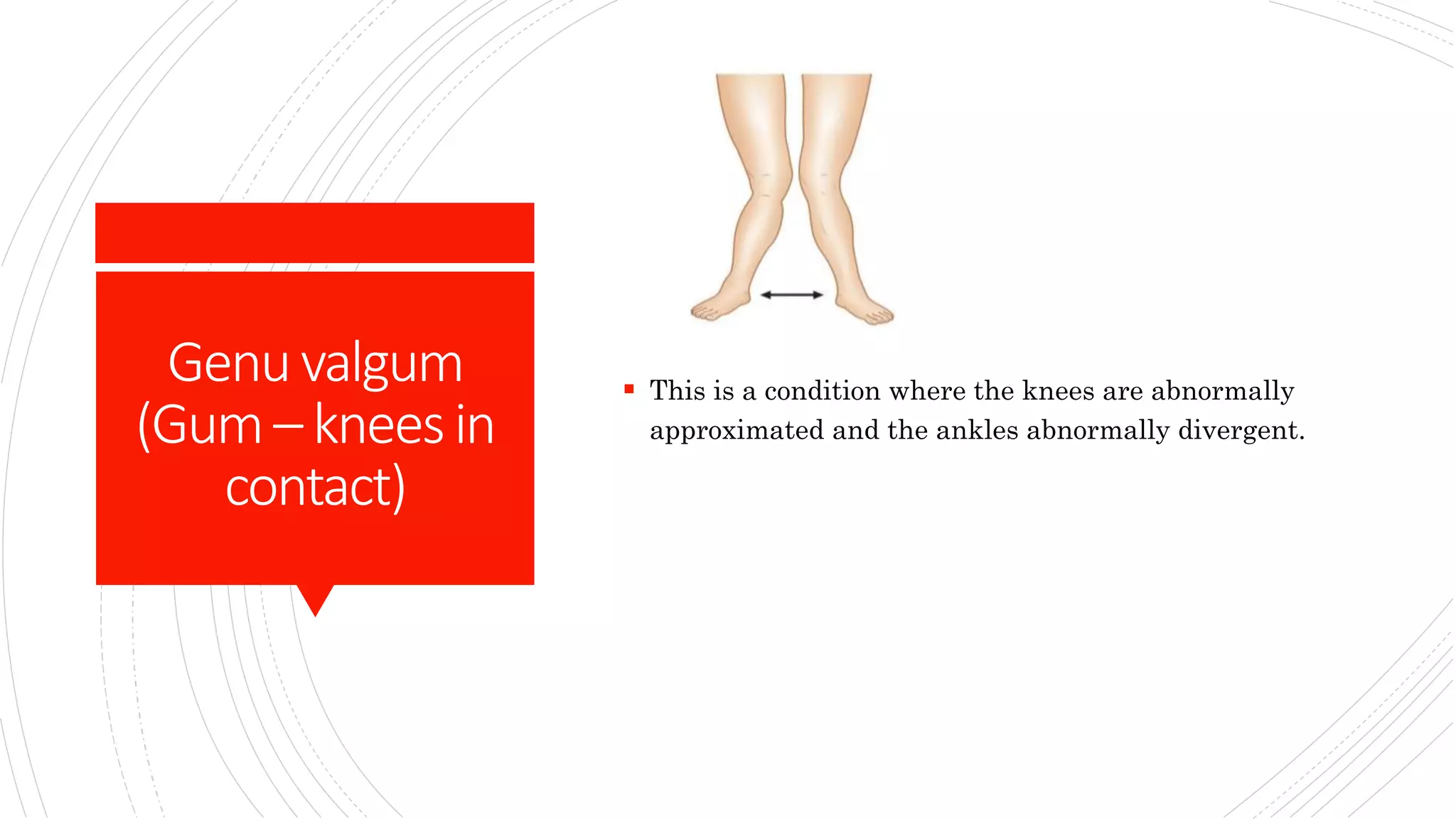 Genu valgum (Gum – knees in contact)

▪ This is a condition where the knees are abnormally approximated and the ankles abnormally divergent.